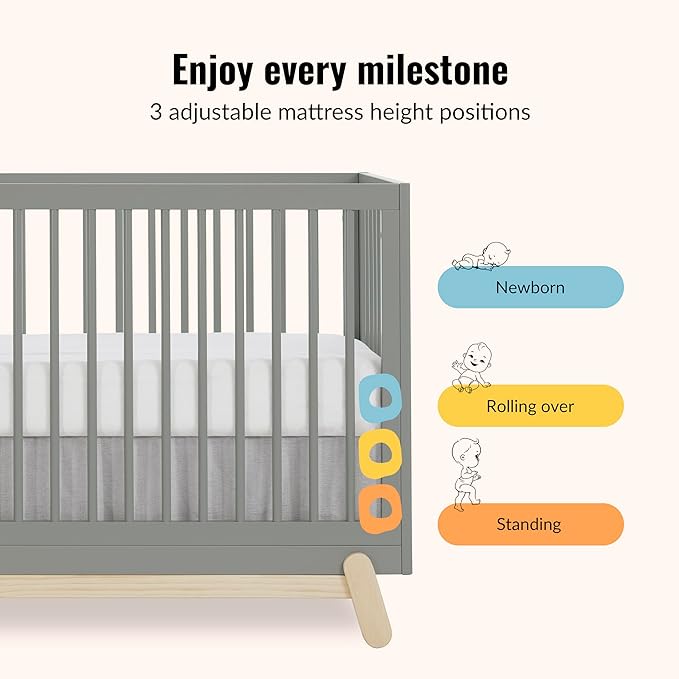 Enjoy every milestone
3 adjustable mattress height positions

Newborn

Rolling over

Standing